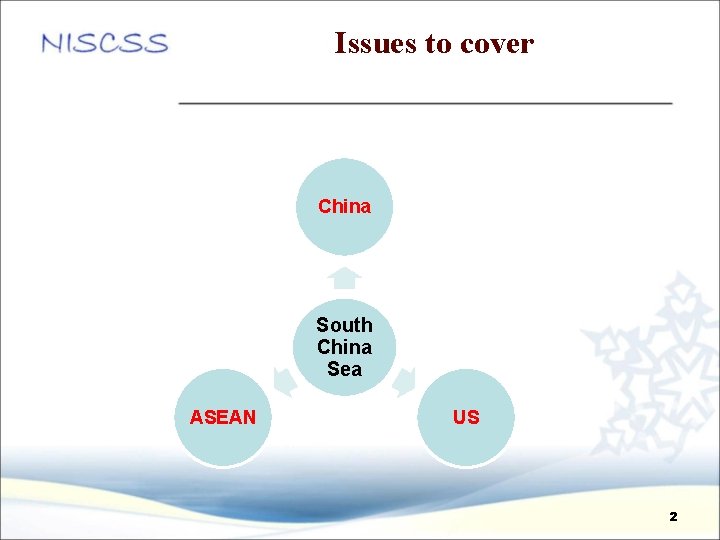 NISCSS

Issues to cover

China

South China Sea

ASEAN

US

2